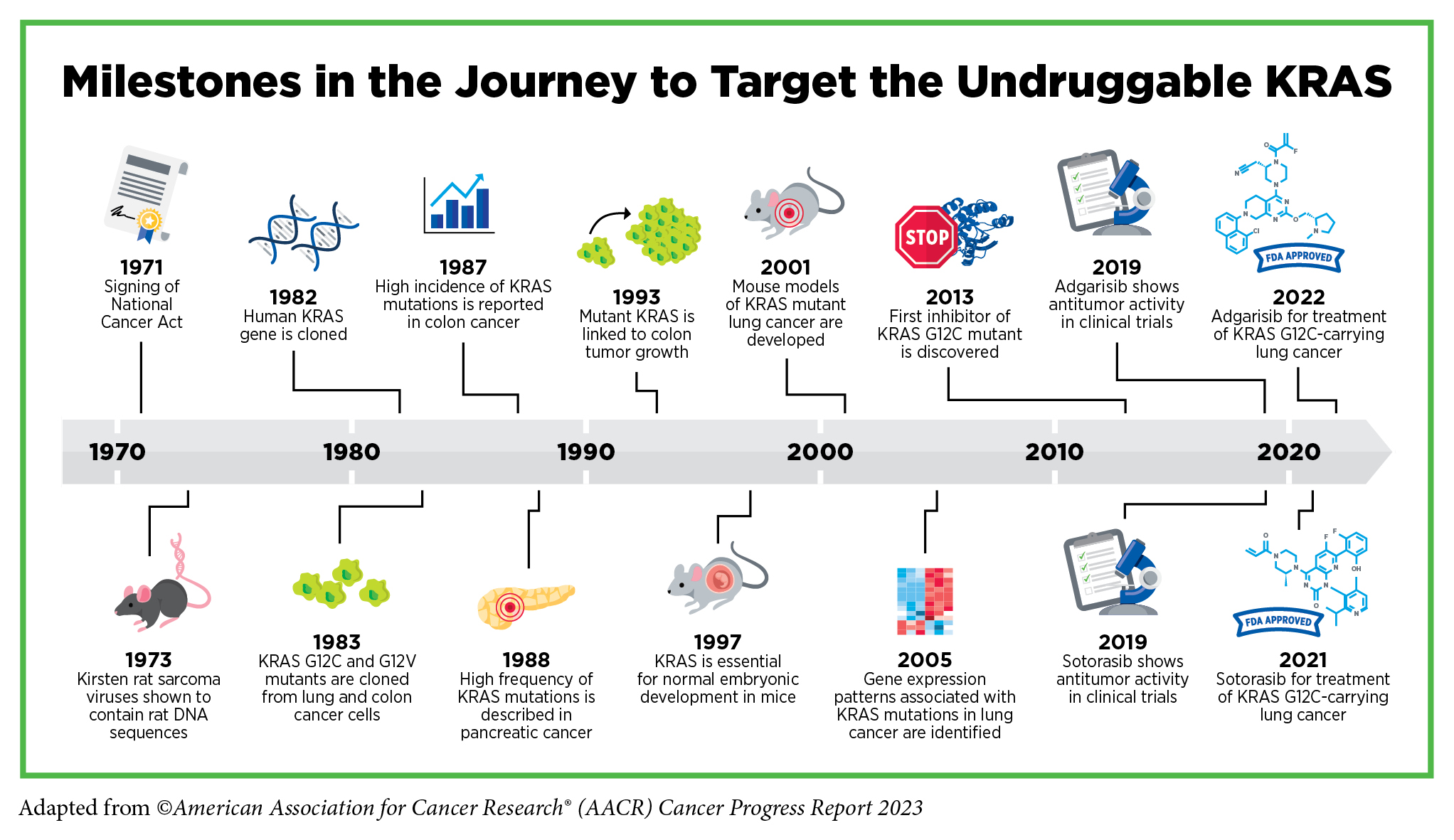 Milestones in the Journey to Target the Undruggable KRAS

1971
Signing of National Cancer Act

1982
Human KRAS gene is cloned

1987
High incidence of KRAS mutations is reported in colon cancer

1993
Mutant KRAS is linked to colon tumor growth

2001
Mouse models of KRAS mutant lung cancer are developed

STOP

2013
First inhibitor of KRAS G12C mutant is discovered

2019
Adgarisib shows antitumor activity in clinical trials

FDA APPROVED

2022
Adgarisib for treatment of KRAS G12C-carrying lung cancer

1970 1980 1990 2000 2010 2020

1973
Kirsten rat sarcoma viruses shown to contain rat DNA sequences

1983
KRAS G12C and G12V mutants are cloned from lung and colon cancer cells

1988
High frequency of KRAS mutations is described in pancreatic cancer

1997
KRAS is essential for normal embryonic development in mice

2005
Gene expression patterns associated with KRAS mutations in lung cancer are identified

2019
Sotorasib shows antitumor activity in clinical trials

FDA APPROVED

2021
Sotorasib for treatment of KRAS G12C-carrying lung cancer

Adapted from ©American Association for Cancer Research® (AACR) Cancer Progress Report 2023